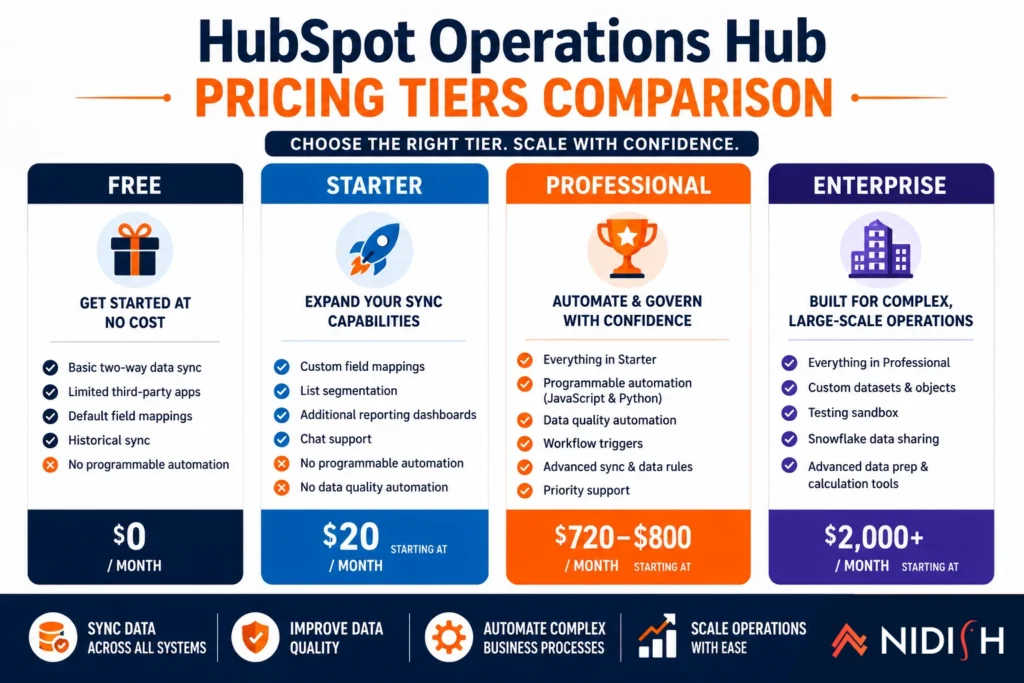 HubSpot Operations Hub
PRICING TIERS COMPARISON

CHOOSE THE RIGHT TIER. SCALE WITH CONFIDENCE.

FREE

GET STARTED AT NO COST

Basic two-way data sync
Limited third-party apps
Default field mappings
Historical sync
No programmable automation

$0
/ MONTH

STARTER

EXPAND YOUR SYNC CAPABILITIES

Custom field mappings
List segmentation
Additional reporting dashboards
Chat support
No programmable automation
No data quality automation

$20 STARTING AT
/ MONTH

PROFESSIONAL

AUTOMATE & GOVERN WITH CONFIDENCE

Everything in Starter
Programmable automation (JavaScript & Python)
Data quality automation
Workflow triggers
Advanced sync & data rules
Priority support

$720–$800
/ MONTH STARTING AT

ENTERPRISE

BUILT FOR COMPLEX, LARGE-SCALE OPERATIONS

Everything in Professional
Custom datasets & objects
Testing sandbox
Snowflake data sharing
Advanced data prep & calculation tools

$2,000+
/ MONTH STARTING AT

SYNC DATA ACROSS ALL SYSTEMS
IMPROVE DATA QUALITY
AUTOMATE COMPLEX BUSINESS PROCESSES
SCALE OPERATIONS WITH EASE

NIDISH